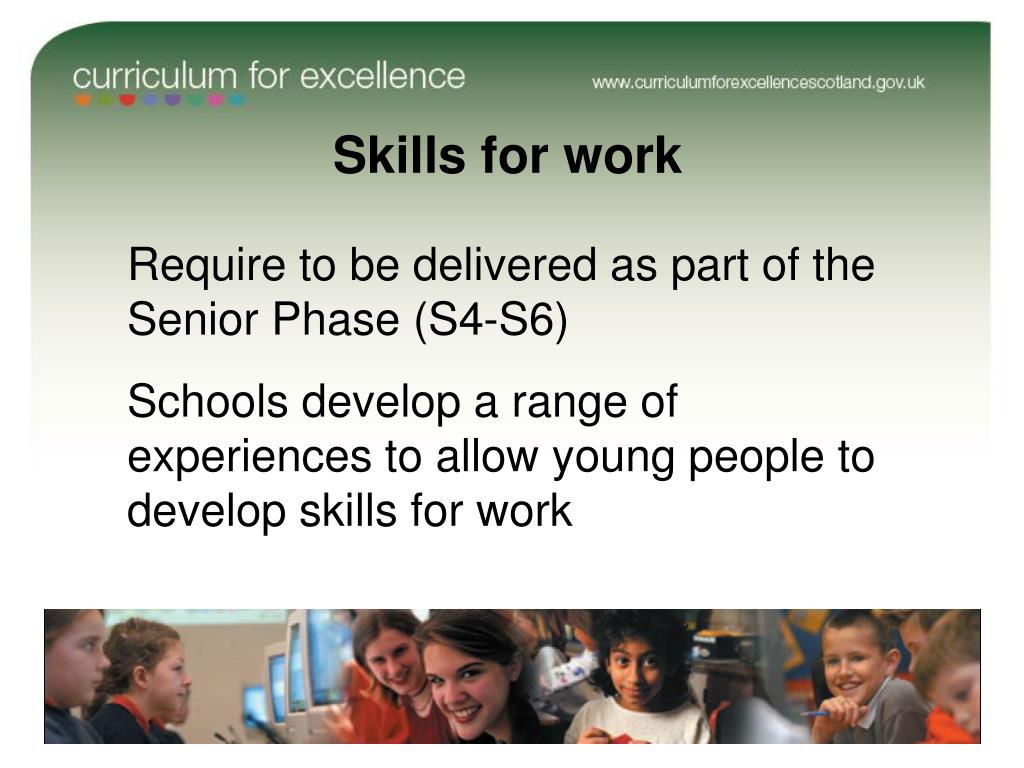 curriculum for excellence

www.curriculumforexcellencescotland.gov.uk

Skills for work

Require to be delivered as part of the Senior Phase (S4-S6)

Schools develop a range of experiences to allow young people to develop skills for work